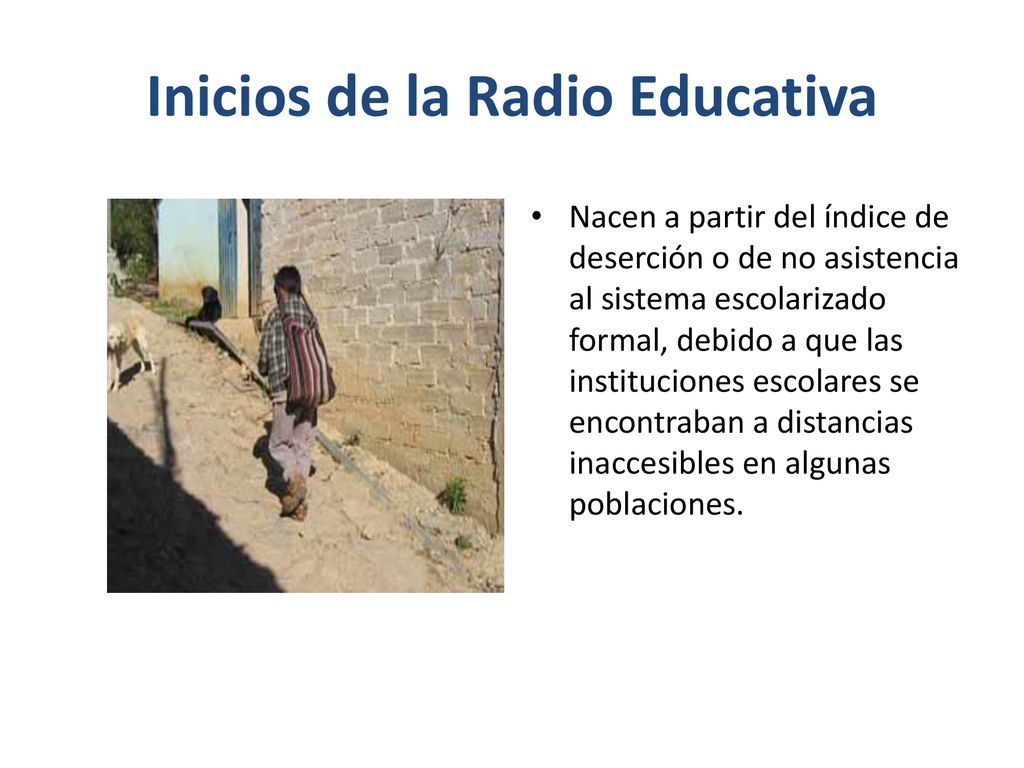 Inicios de la Radio Educativa

• Nacen a partir del índice de deserción o de no asistencia al sistema escolarizado formal, debido a que las instituciones escolares se encontraban a distancias inaccesibles en algunas poblaciones.